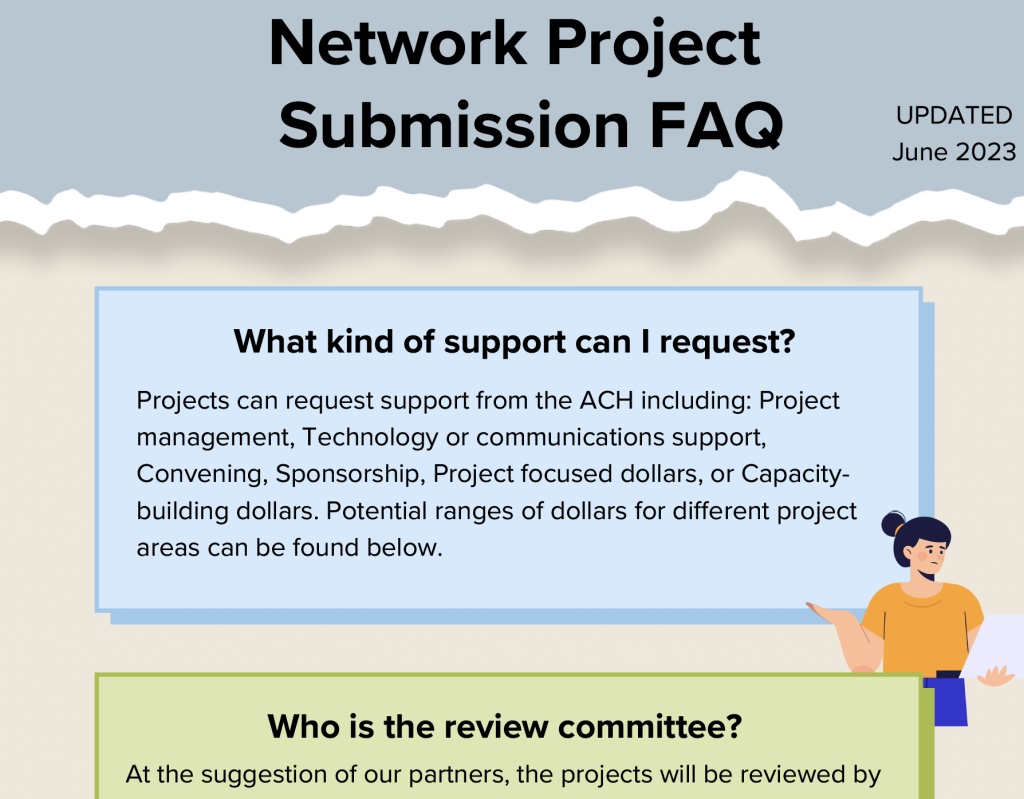 Network Project Submission FAQ

UPDATED
June 2023

What kind of support can I request?

Projects can request support from the ACH including: Project management, Technology or communications support, Convening, Sponsorship, Project focused dollars, or Capacity-building dollars. Potential ranges of dollars for different project areas can be found below.

Who is the review committee?

At the suggestion of our partners, the projects will be reviewed by